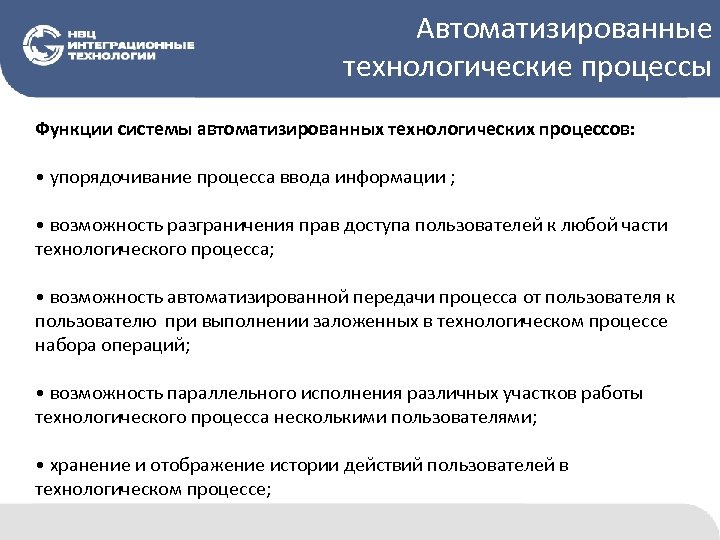 НВЦ
ИНТЕГРАЦИОННЫЕ
ТЕХНОЛОГИИ

Автоматизированные технологические процессы

Функции системы автоматизированных технологических процессов:

• упорядочивание процесса ввода информации ;

• возможность разграничения прав доступа пользователей к любой части технологического процесса;

• возможность автоматизированной передачи процесса от пользователя к пользователю при выполнении заложенных в технологическом процессе набора операций;

• возможность параллельного исполнения различных участков работы технологического процесса несколькими пользователями;

• хранение и отображение истории действий пользователей в технологическом процессе;